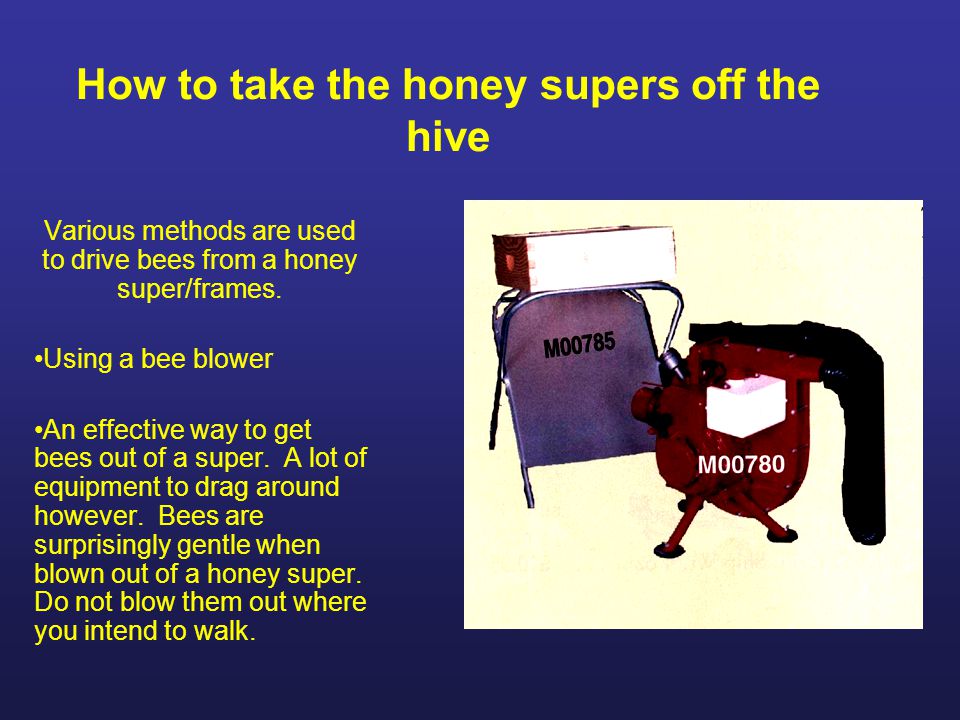 How to take the honey supers off the hive

Various methods are used to drive bees from a honey super/frames.

•Using a bee blower

•An effective way to get bees out of a super. A lot of equipment to drag around however. Bees are surprisingly gentle when blown out of a honey super. Do not blow them out where you intend to walk.

M00785

M00780